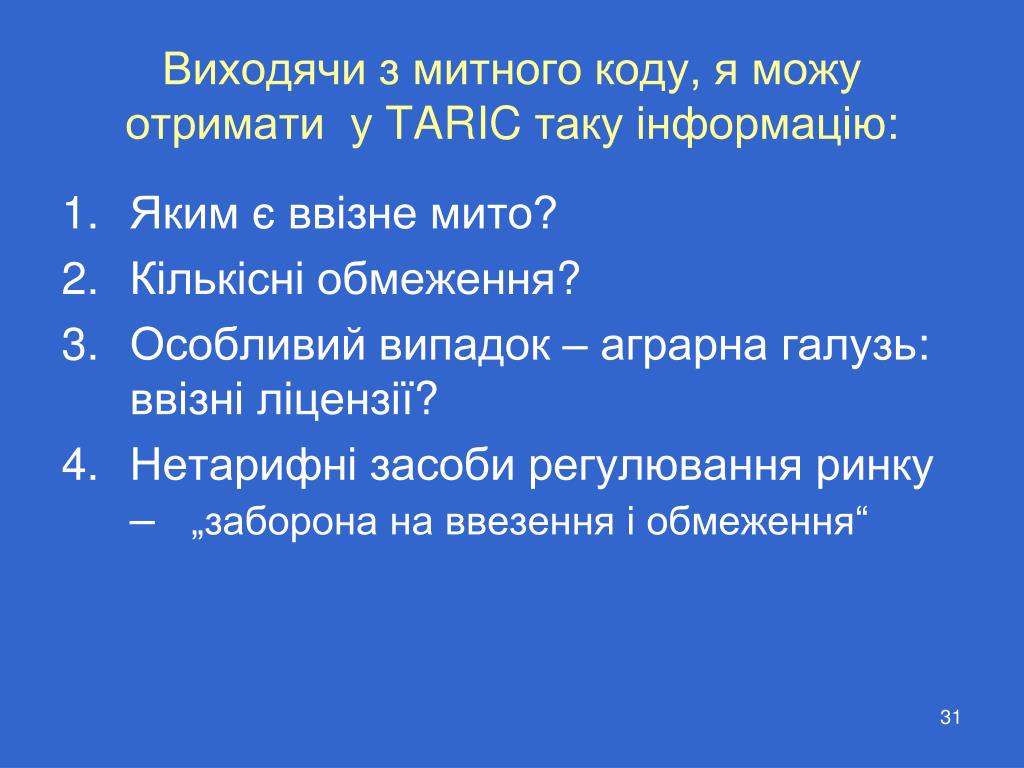 Виходячи з митного коду, я можу отримати у TARIC таку інформацію:

1. Яким є ввізне мито?
2. Кількісні обмеження?
3. Особливий випадок – аграрна галузь: ввізні ліцензії?
4. Нетарифні засоби регулювання ринку
– „заборона на ввезення і обмеження“

31